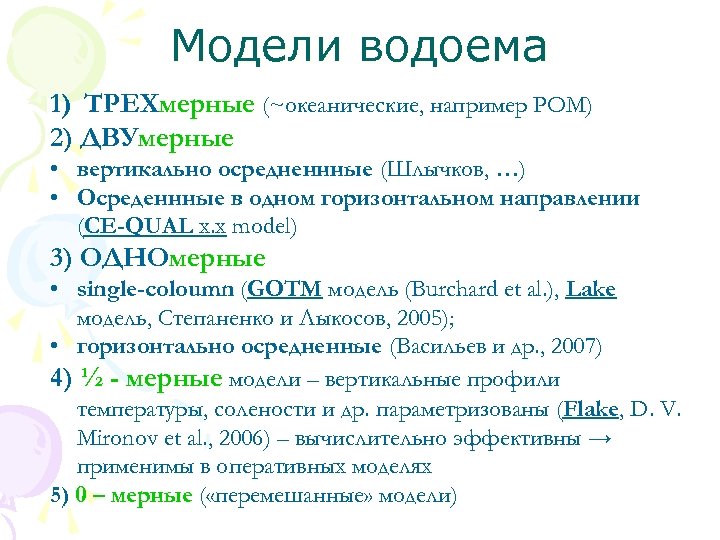 Модели водоема

1) ТРЕХмерные (~океанические, например POM)

2) ДВУмерные

• вертикально осредненнные (Шлычков, …)
• Осреденнные в одном горизонтальном направлении (CE-QUAL x.x model)

3) ОДНОмерные

• single-coloumn (GOTM модель (Burchard et al.), Lake модель, Степаненко и Лыкосов, 2005);
• горизонтально осредненные (Васильев и др., 2007)

4) ½ - мерные модели – вертикальные профили температуры, солености и др. параметризованы (Flake, D. V. Mironov et al., 2006) – вычислительно эффективны → применимы в оперативных моделях

5) 0 – мерные («перемешанные» модели)